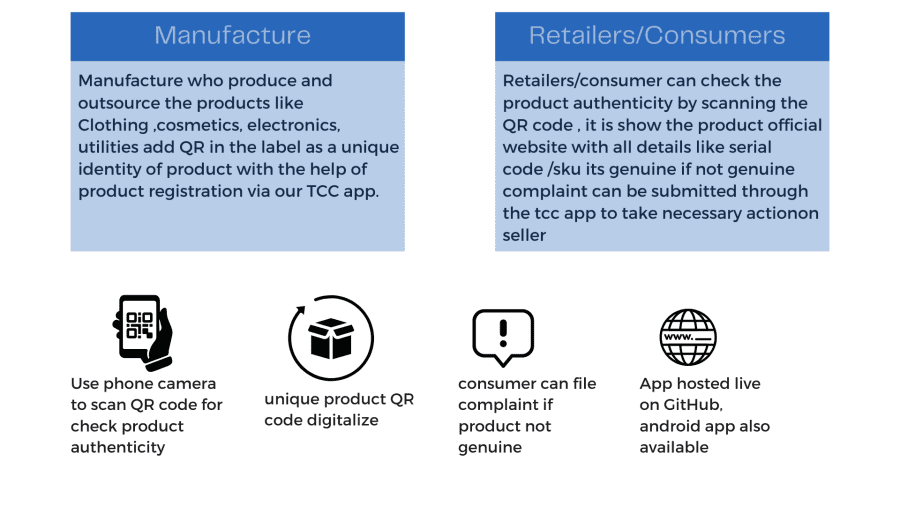 Manufacture

Manufacture who produce and outsource the products like Clothing ,cosmetics, electronics, utilities add QR in the label as a unique identity of product with the help of product registration via our TCC app.

Retailers/Consumers

Retailers/consumer can check the product authenticity by scanning the QR code , it is show the product official website with all details like serial code /sku its genuine if not genuine complaint can be submitted through the tcc app to take necessary actionon seller

Use phone camera to scan QR code for check product authenticity

unique product QR code digitalize

consumer can file complaint if product not genuine

www.

App hosted live on GitHub, android app also available